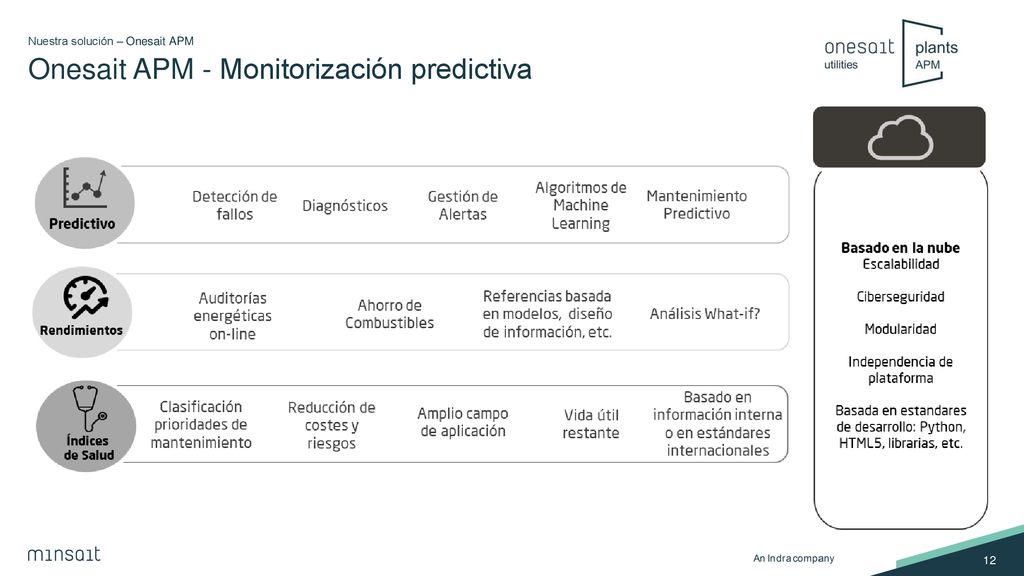 Nuestra solución – Onesait APM

Onesait APM - Monitorización predictiva

onesait utilities

plants APM

Predictivo

Detección de fallos

Diagnósticos

Gestión de Alertas

Algoritmos de Machine Learning

Mantenimiento Predictivo

Rendimientos

Auditorías energéticas on-line

Ahorro de Combustibles

Referencias basada en modelos, diseño de información, etc.

Análisis What-if?

Índices de Salud

Clasificación prioridades de mantenimiento

Reducción de costes y riesgos

Amplio campo de aplicación

Vida útil restante

Basado en información interna o en estándares internacionales

Basado en la nube
Escalabilidad

Ciberseguridad

Modularidad

Independencia de plataforma

Basada en estandares de desarrollo: Python, HTML5, librarias, etc.

minsait

An Indra company

12